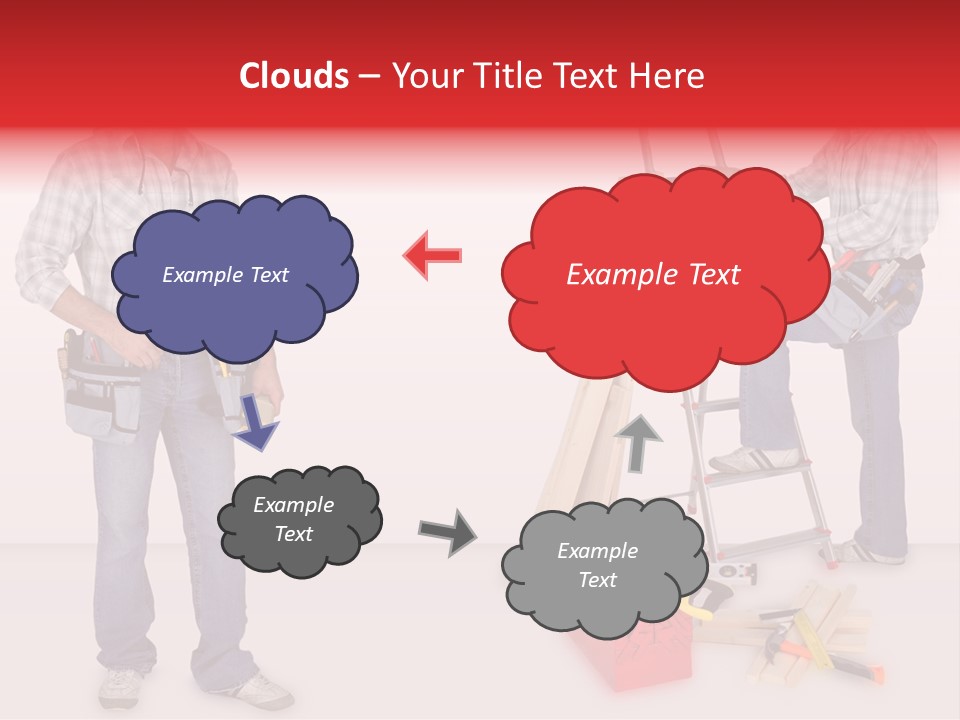 Clouds – Your Title Text Here

Example Text

Example Text

Example Text

Example Text